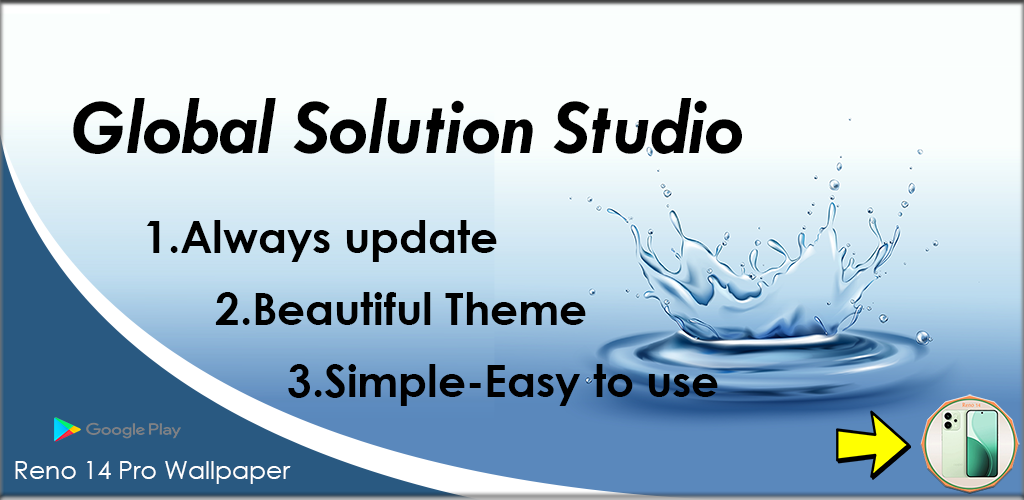 Global Solution Studio

1.Always update

2.Beautiful Theme

3.Simple-Easy to use

Google Play

Reno 14 Pro Wallpaper